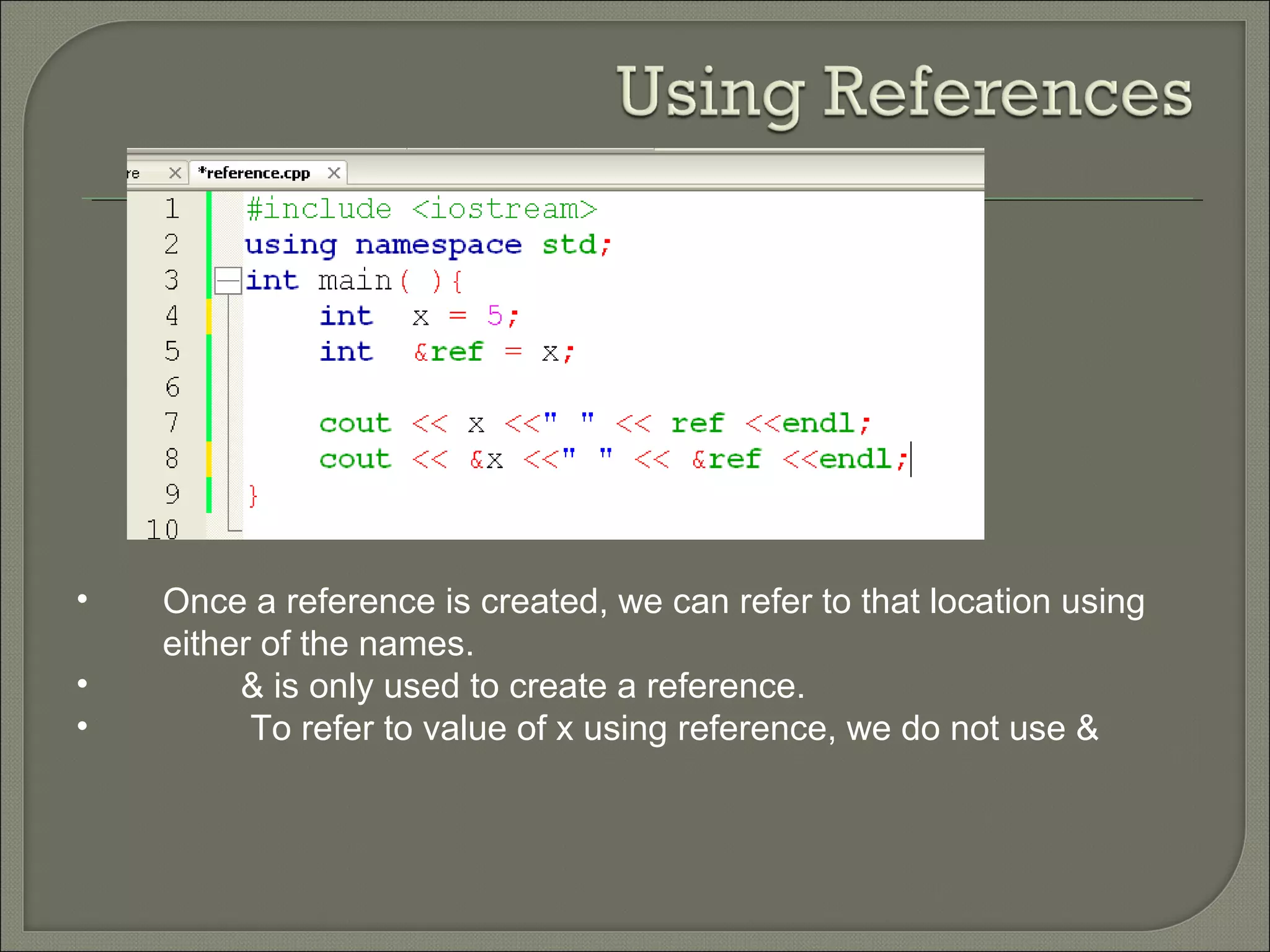 Using References

re ✕ *reference.cpp ✕

1 #include <iostream>
2 using namespace std;
3 int main( ){
4 int x = 5;
5 int &ref = x;
6
7 cout << x <<" " << ref <<endl;
8 cout << &x <<" " << &ref <<endl;
9 }
10

• Once a reference is created, we can refer to that location using either of the names.
• & is only used to create a reference.
• To refer to value of x using reference, we do not use &